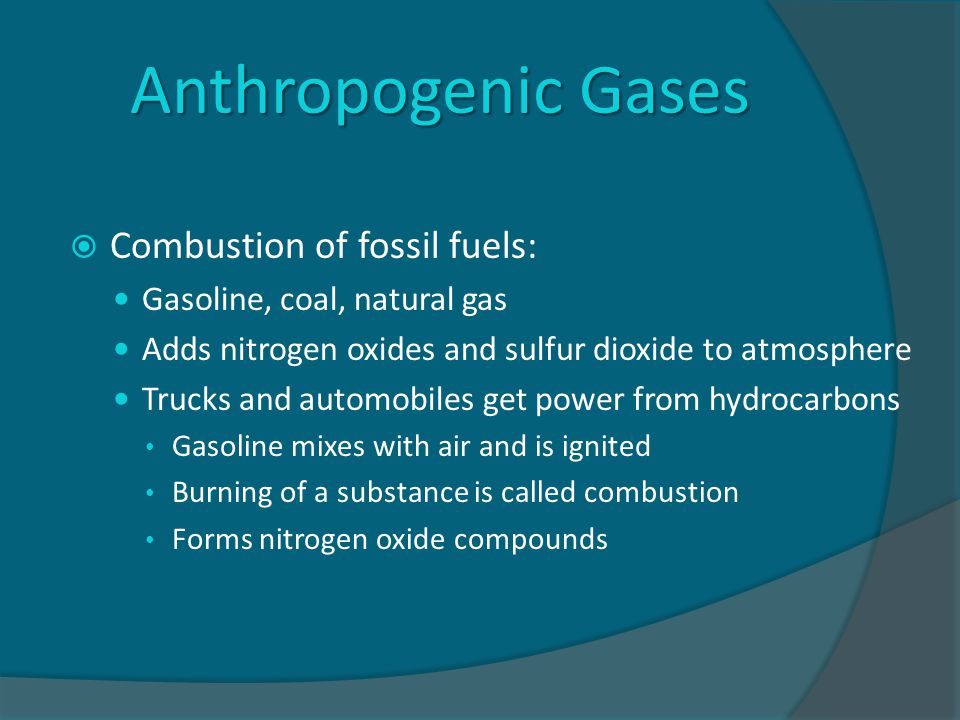 Anthropogenic Gases

Combustion of fossil fuels:

Gasoline, coal, natural gas

Adds nitrogen oxides and sulfur dioxide to atmosphere

Trucks and automobiles get power from hydrocarbons

Gasoline mixes with air and is ignited

Burning of a substance is called combustion

Forms nitrogen oxide compounds